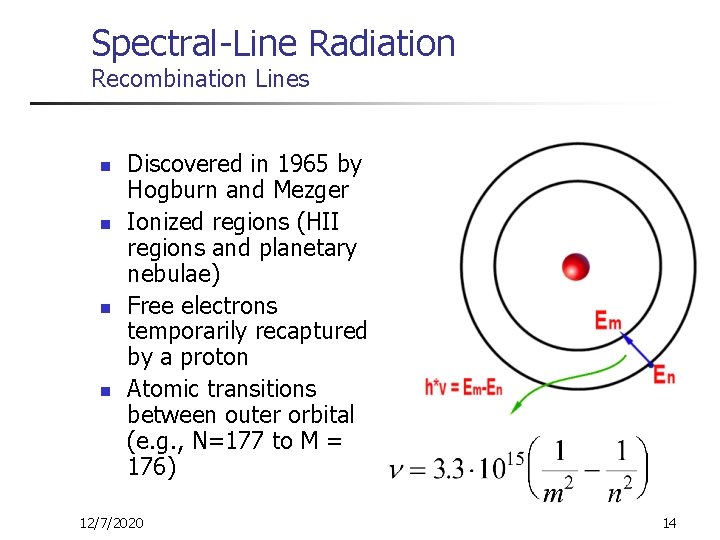 Spectral-Line Radiation
Recombination Lines

- Discovered in 1965 by Hogburn and Mezger
- Ionized regions (HII regions and planetary nebulae)
- Free electrons temporarily recaptured by a proton
- Atomic transitions between outer orbital (e.g., N=177 to M = 176)

$E_m$

$E_n$

$h*v = E_m-E_n$

$\nu = 3.3 \cdot 10^{15}\left(\frac{1}{m^2} - \frac{1}{n^2}\right)$

12/7/2020

14